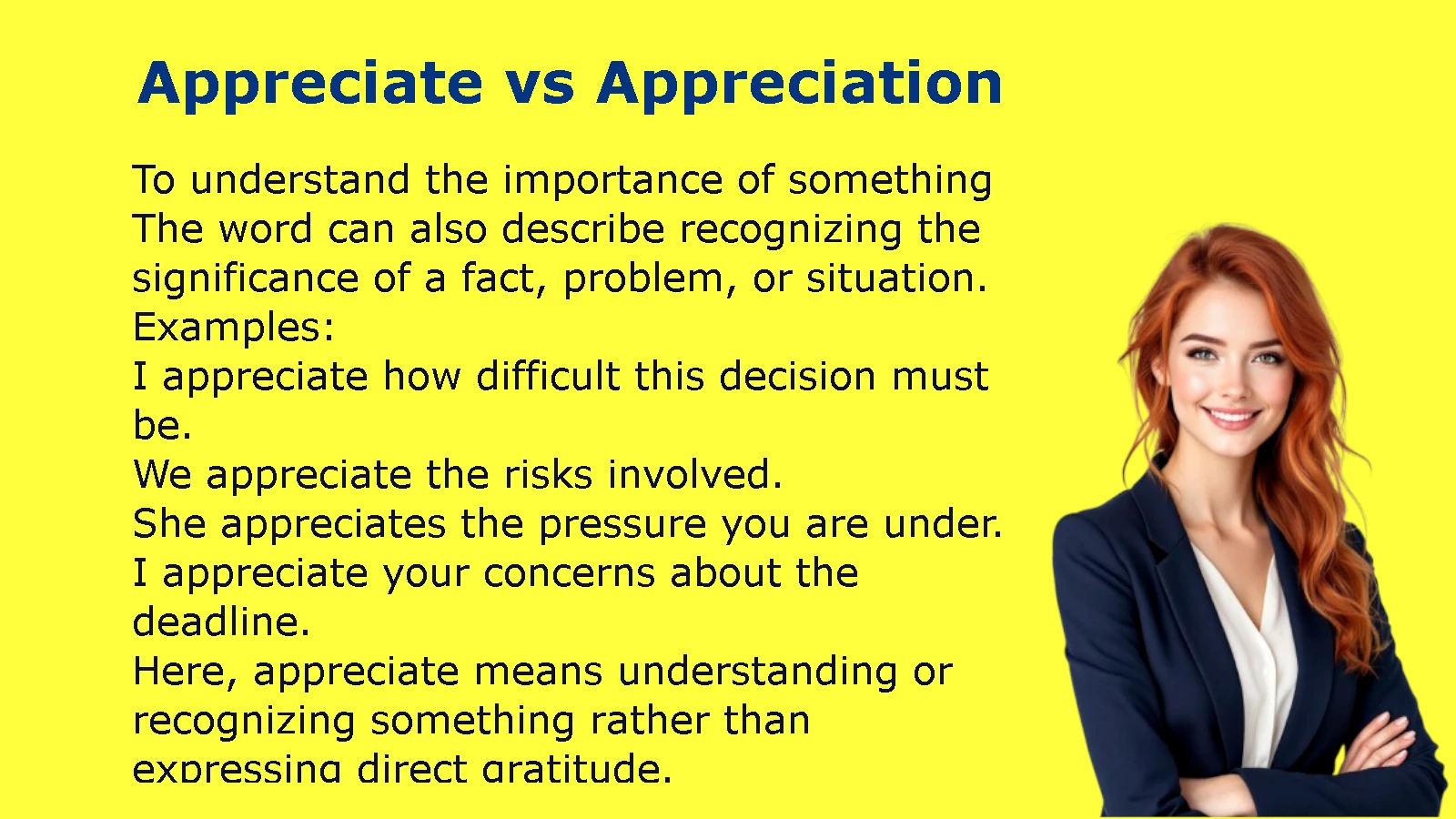 Appreciate vs Appreciation

To understand the importance of something
The word can also describe recognizing the significance of a fact, problem, or situation.
Examples:
I appreciate how difficult this decision must be.
We appreciate the risks involved.
She appreciates the pressure you are under.
I appreciate your concerns about the deadline.
Here, appreciate means understanding or recognizing something rather than expressing direct gratitude.